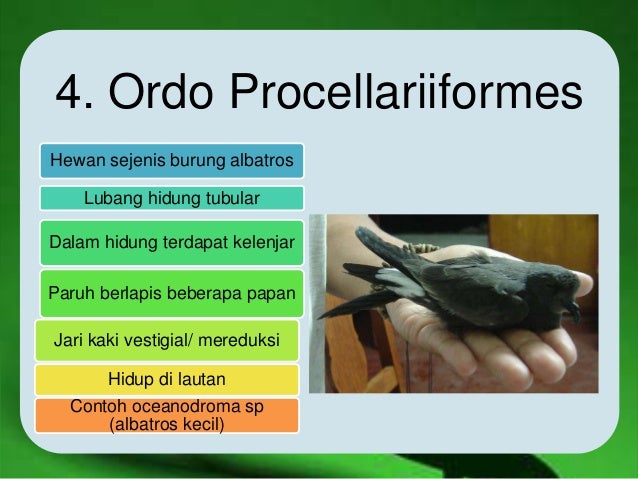 4. Ordo Procellariiformes

Hewan sejenis burung albatros

Lubang hidung tubular

Dalam hidung terdapat kelenjar

Paruh berlapis beberapa papan

Jari kaki vestigial/ mereduksi

Hidup di lautan

Contoh oceanodroma sp (albatros kecil)